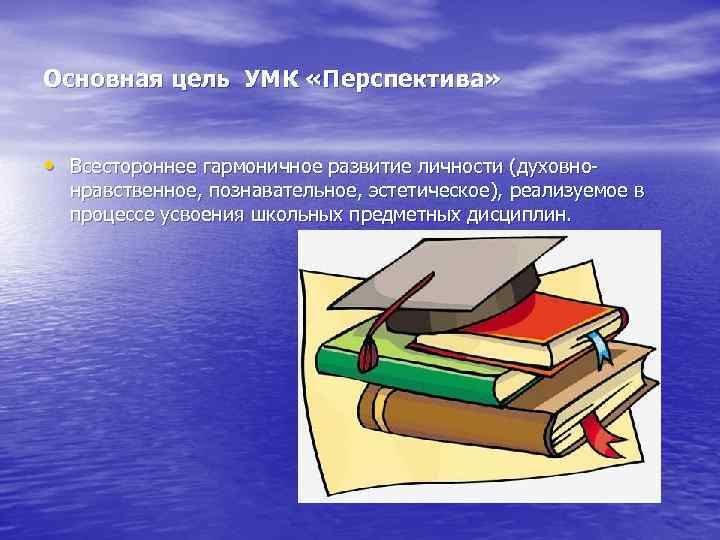 Основная цель УМК «Перспектива»

• Всестороннее гармоничное развитие личности (духовно-нравственное, познавательное, эстетическое), реализуемое в процессе усвоения школьных предметных дисциплин.